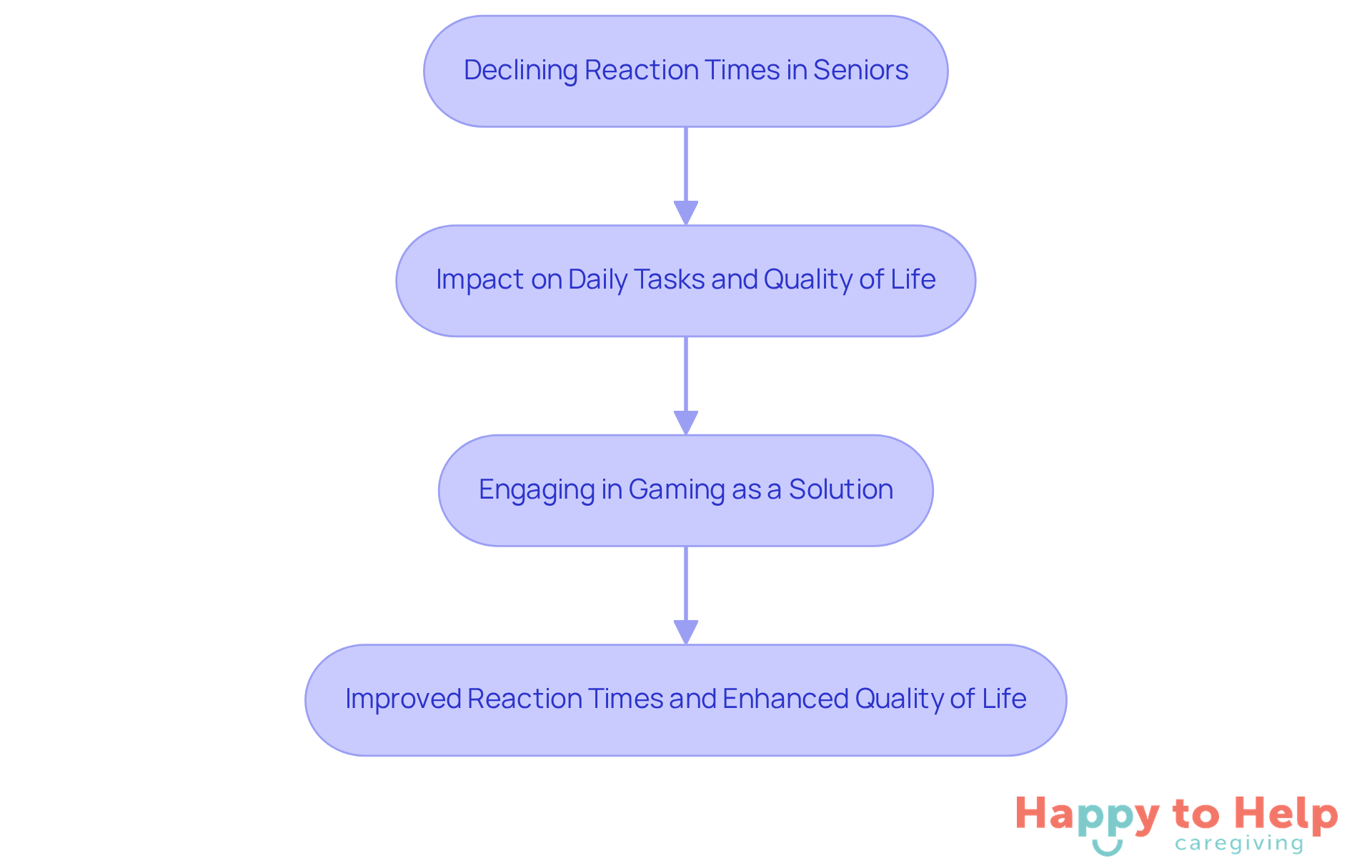 Declining Reaction Times in Seniors

Impact on Daily Tasks and Quality of Life

Engaging in Gaming as a Solution

Improved Reaction Times and Enhanced Quality of Life

Happy to Help
caregiving